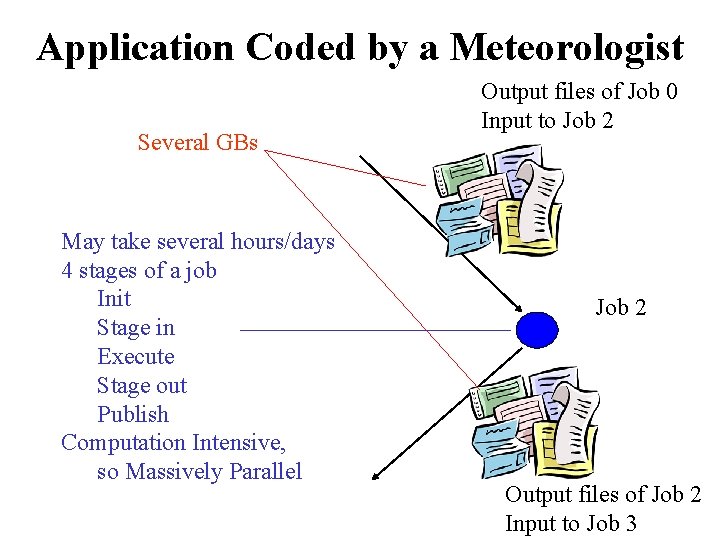 Application Coded by a Meteorologist

Output files of Job 0
Input to Job 2

Several GBs

May take several hours/days
4 stages of a job
Init
Stage in
Execute
Stage out
Publish
Computation Intensive,
so Massively Parallel

Job 2

Output files of Job 2
Input to Job 3